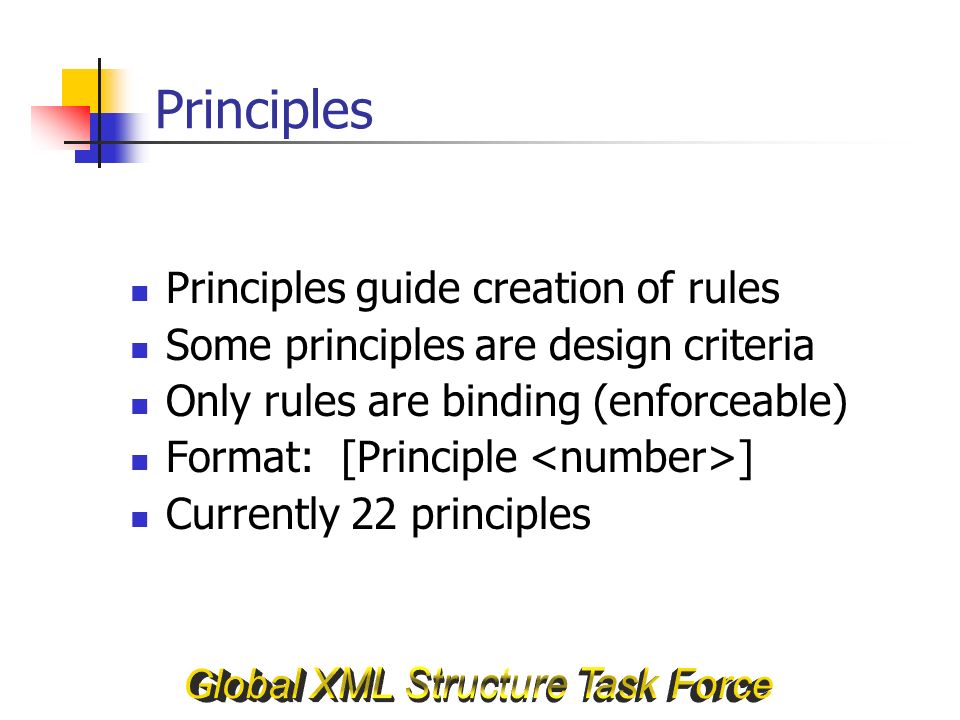 Principles

- Principles guide creation of rules
- Some principles are design criteria
- Only rules are binding (enforceable)
- Format: [Principle <number>]
- Currently 22 principles

Global XML Structure Task Force